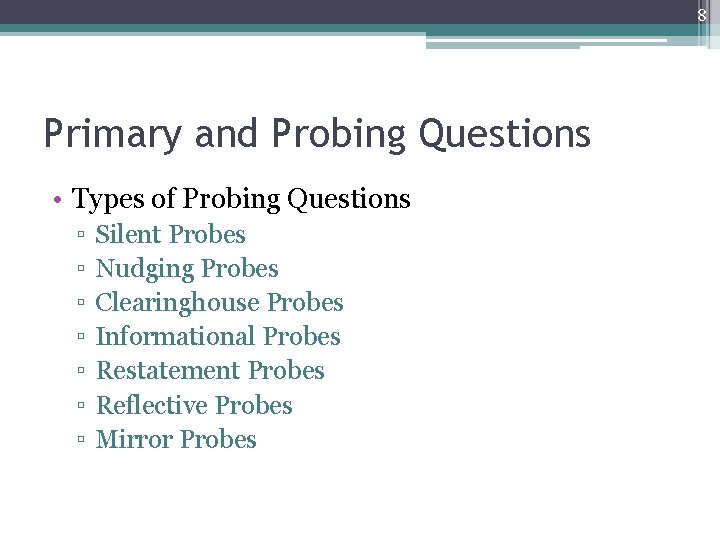 8

Primary and Probing Questions

• Types of Probing Questions
  ▫ Silent Probes
  ▫ Nudging Probes
  ▫ Clearinghouse Probes
  ▫ Informational Probes
  ▫ Restatement Probes
  ▫ Reflective Probes
  ▫ Mirror Probes